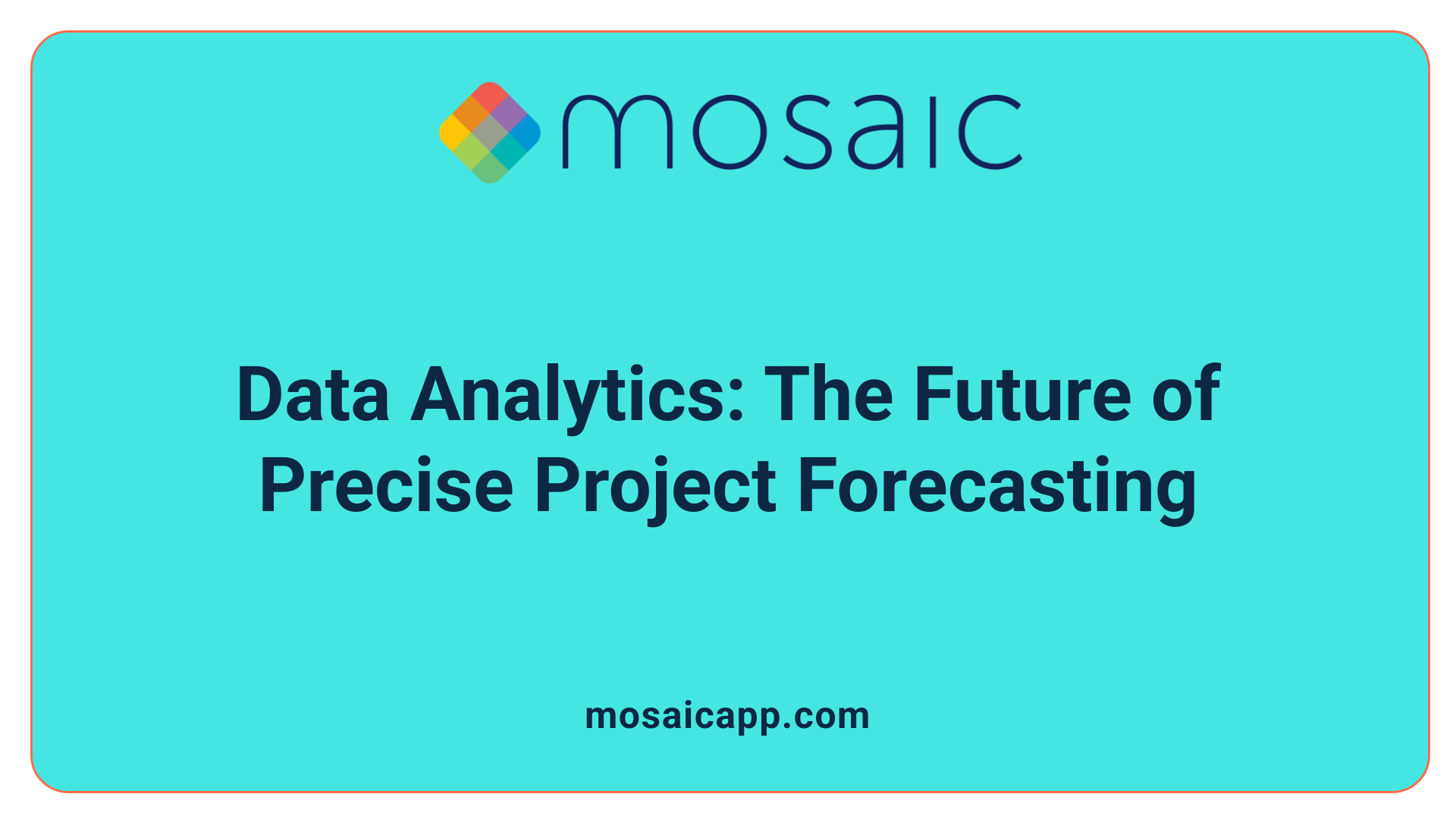 mosaic

Data Analytics: The Future of Precise Project Forecasting

mosaicapp.com